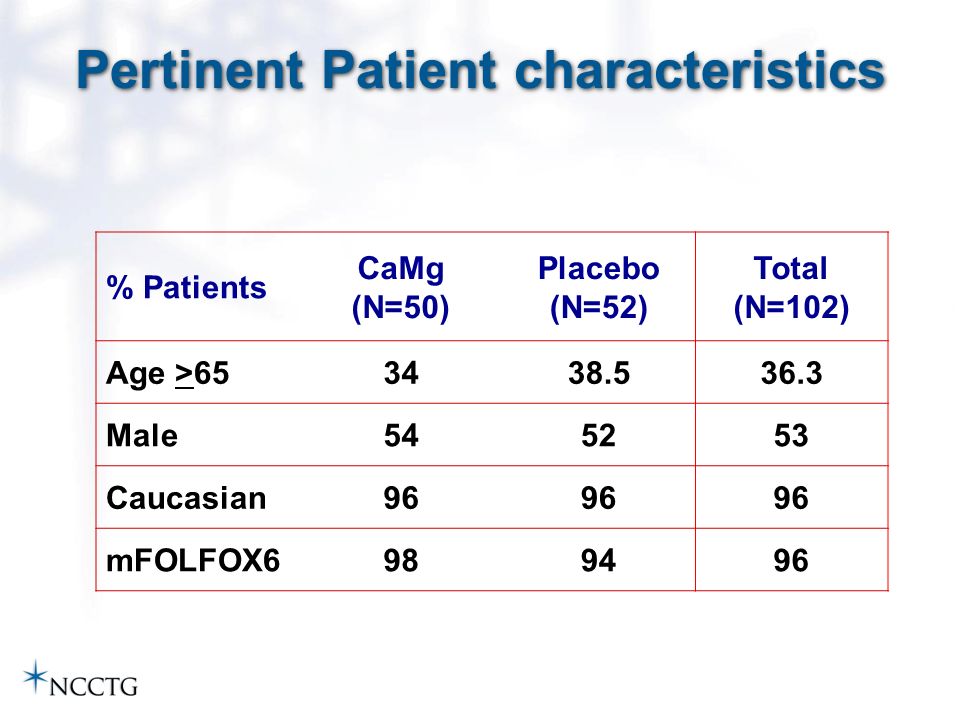 Pertinent Patient characteristics

| % Patients | CaMg (N=50) | Placebo (N=52) | Total (N=102) |
|---|---|---|---|
| Age $\geq$65 | 34 | 38.5 | 36.3 |
| Male | 54 | 52 | 53 |
| Caucasian | 96 | 96 | 96 |
| mFOLFOX6 | 98 | 94 | 96 |

NCCTG